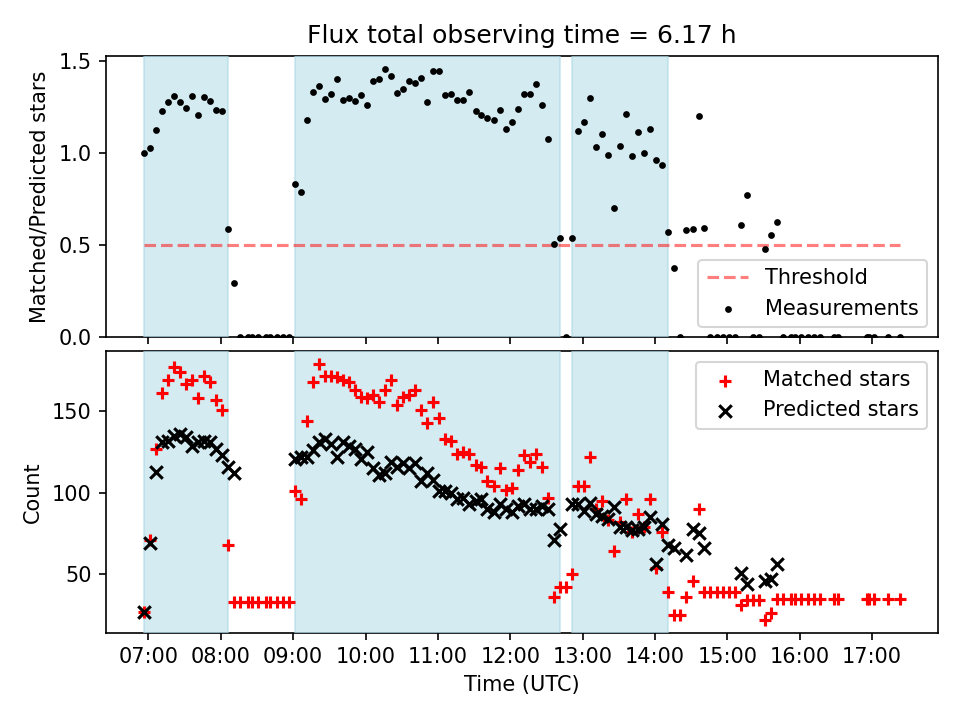 Flux total observing time = 6.17 h

Matched/Predicted stars

1.5
1.0
0.5
0.0

Threshold
Measurements

Count

150
100
50

Matched stars
Predicted stars

07:00 08:00 09:00 10:00 11:00 12:00 13:00 14:00 15:00 16:00 17:00

Time (UTC)